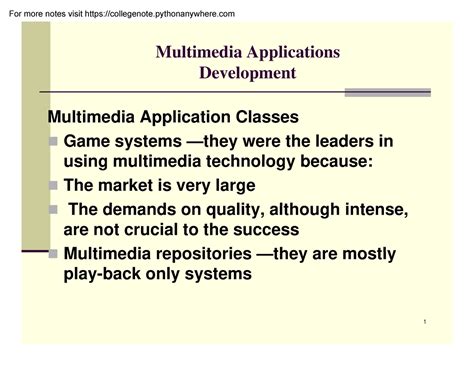 For more notes visit https://collegenote.pythonanywhere.com

Multimedia Applications Development

Multimedia Application Classes

Game systems —they were the leaders in using multimedia technology because:

The market is very large

The demands on quality, although intense, are not crucial to the success

Multimedia repositories —they are mostly play-back only systems

1